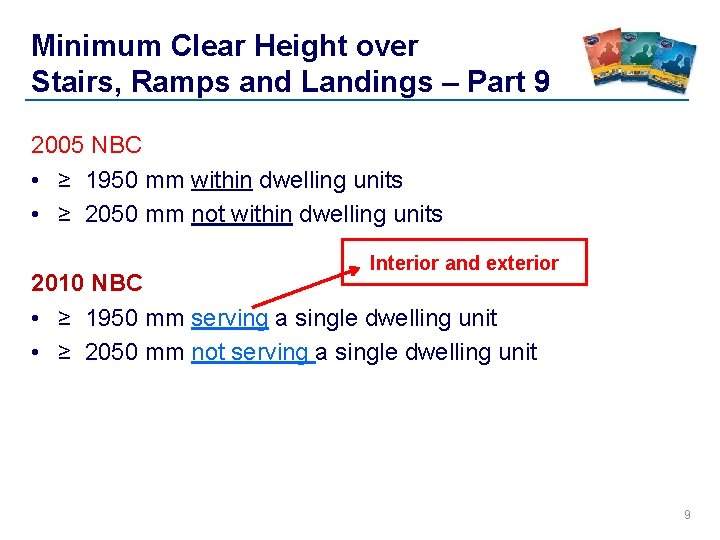 Minimum Clear Height over Stairs, Ramps and Landings – Part 9

2005 NBC
• ≥ 1950 mm within dwelling units
• ≥ 2050 mm not within dwelling units

Interior and exterior

2010 NBC
• ≥ 1950 mm serving a single dwelling unit
• ≥ 2050 mm not serving a single dwelling unit

9